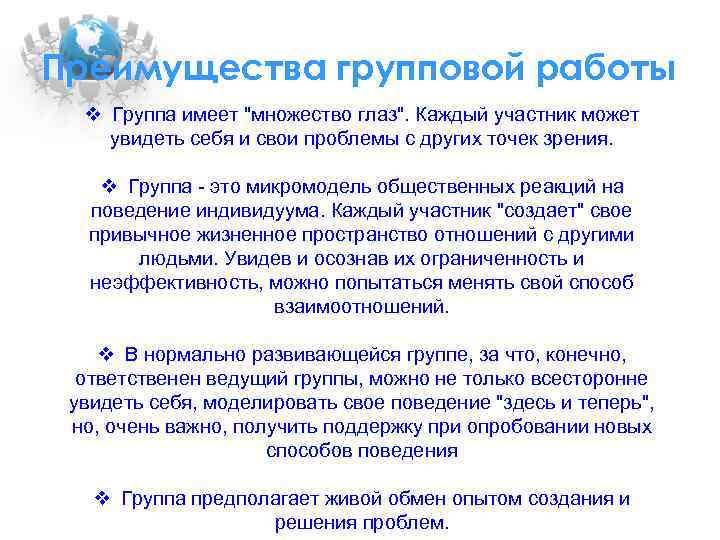 Преимущества групповой работы

❖ Группа имеет "множество глаз". Каждый участник может увидеть себя и свои проблемы с других точек зрения.

❖ Группа - это микромодель общественных реакций на поведение индивидуума. Каждый участник "создает" свое привычное жизненное пространство отношений с другими людьми. Увидев и осознав их ограниченность и неэффективность, можно попытаться менять свой способ взаимоотношений.

❖ В нормально развивающейся группе, за что, конечно, ответственен ведущий группы, можно не только всесторонне увидеть себя, моделировать свое поведение "здесь и теперь", но, очень важно, получить поддержку при опробовании новых способов поведения

❖ Группа предполагает живой обмен опытом создания и решения проблем.